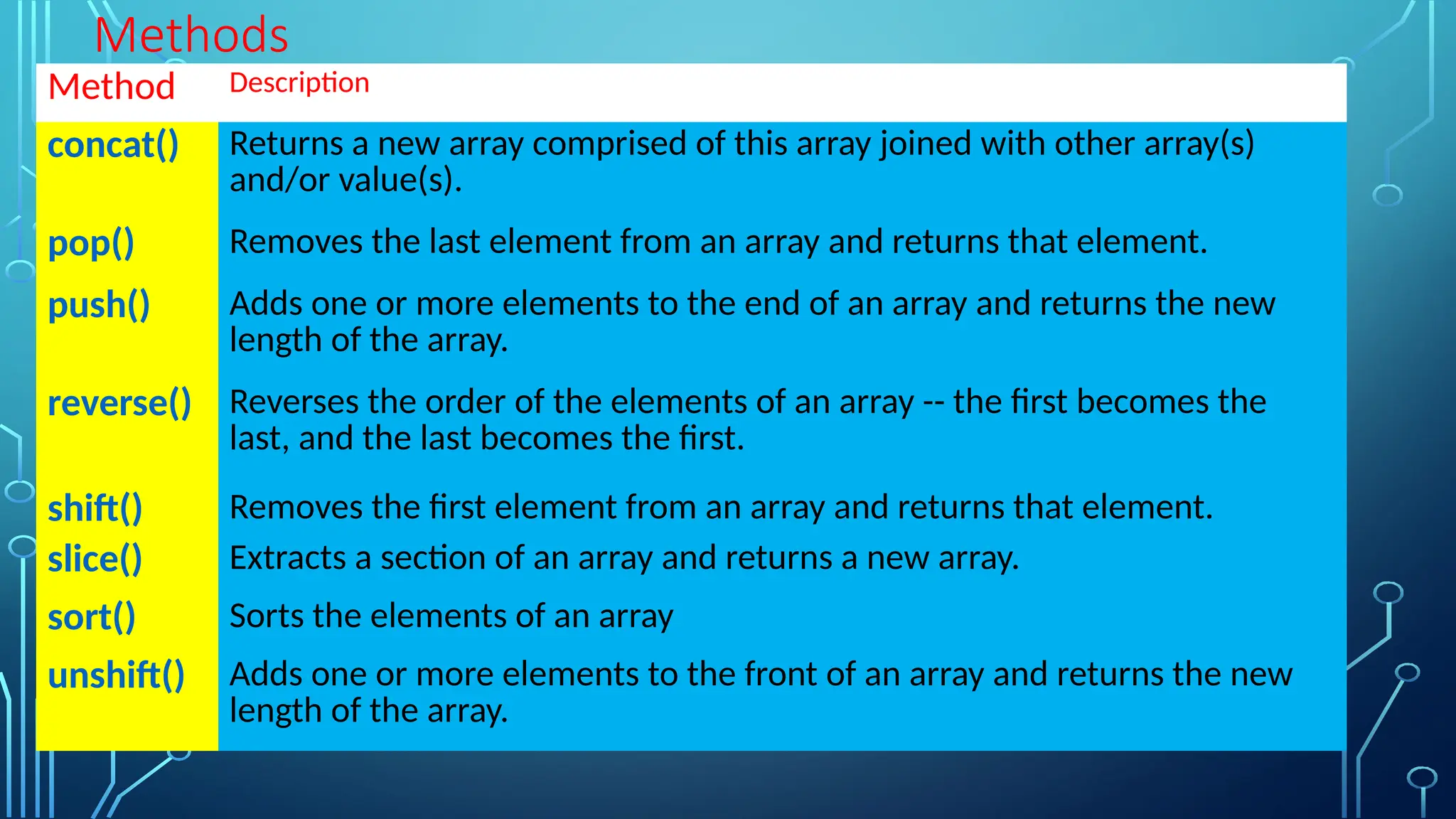 Methods

| Method | Description |
|---|---|
| concat() | Returns a new array comprised of this array joined with other array(s) and/or value(s). |
| pop() | Removes the last element from an array and returns that element. |
| push() | Adds one or more elements to the end of an array and returns the new length of the array. |
| reverse() | Reverses the order of the elements of an array -- the first becomes the last, and the last becomes the first. |
| shift() | Removes the first element from an array and returns that element. |
| slice() | Extracts a section of an array and returns a new array. |
| sort() | Sorts the elements of an array |
| unshift() | Adds one or more elements to the front of an array and returns the new length of the array. |